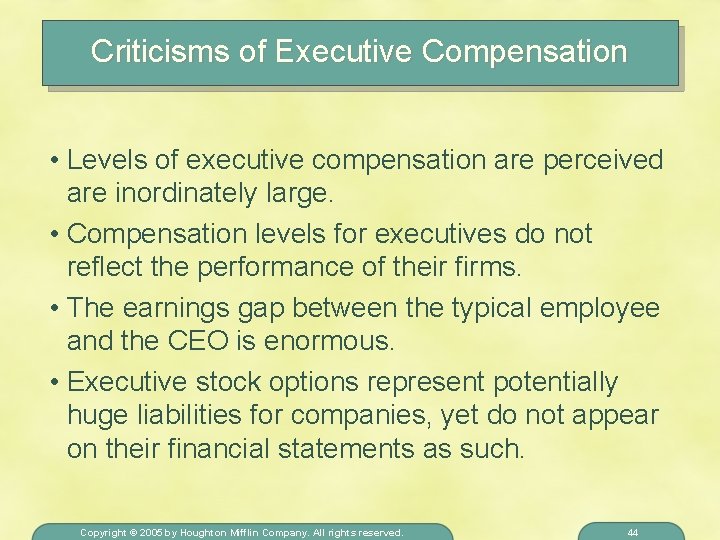 Criticisms of Executive Compensation

• Levels of executive compensation are perceived are inordinately large.

• Compensation levels for executives do not reflect the performance of their firms.

• The earnings gap between the typical employee and the CEO is enormous.

• Executive stock options represent potentially huge liabilities for companies, yet do not appear on their financial statements as such.

Copyright © 2005 by Houghton Mifflin Company. All rights reserved.

44